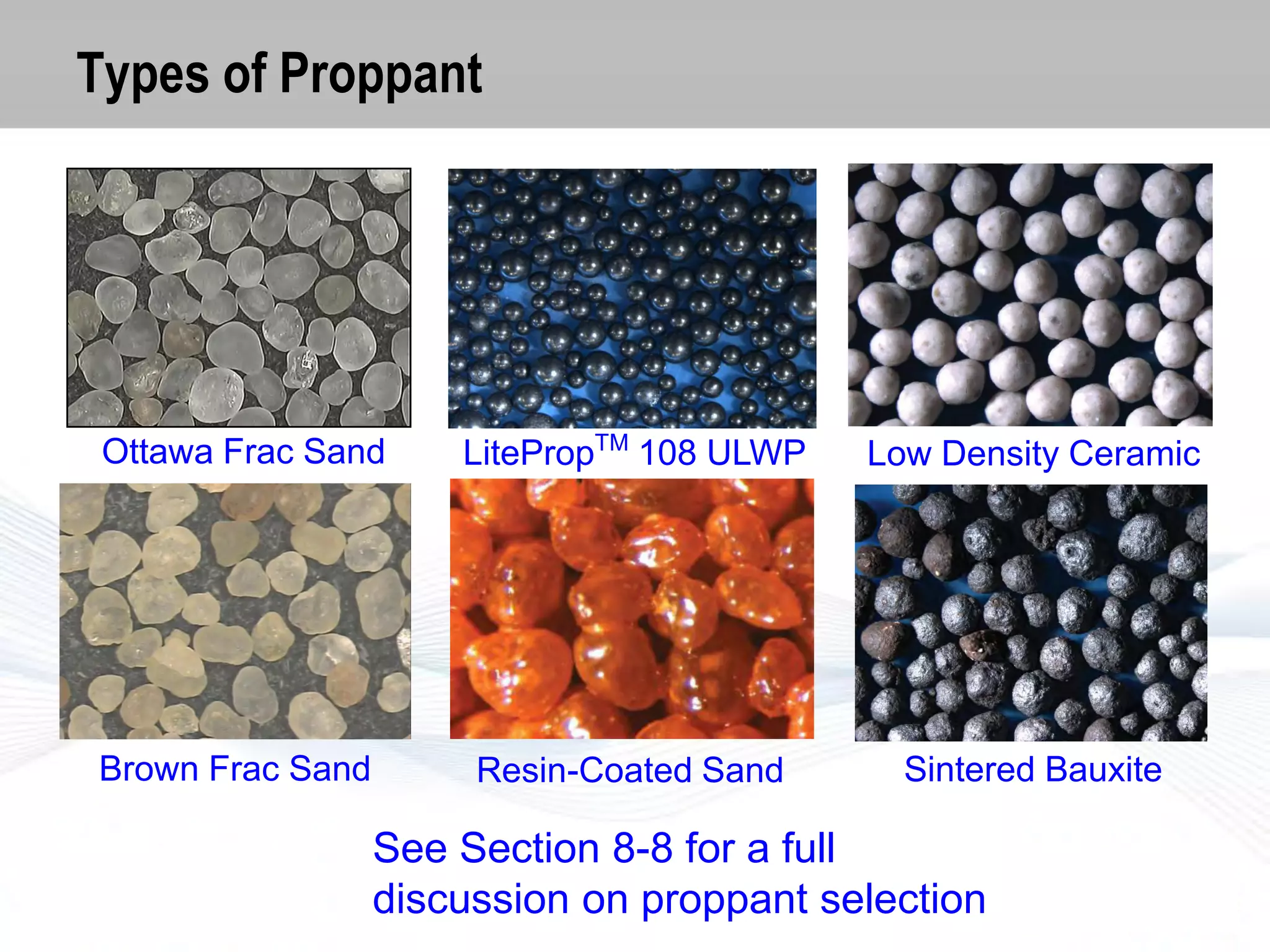 Types of Proppant

Ottawa Frac Sand

LiteProp$^{TM}$ 108 ULWP

Low Density Ceramic

Brown Frac Sand

Resin-Coated Sand

Sintered Bauxite

See Section 8-8 for a full discussion on proppant selection